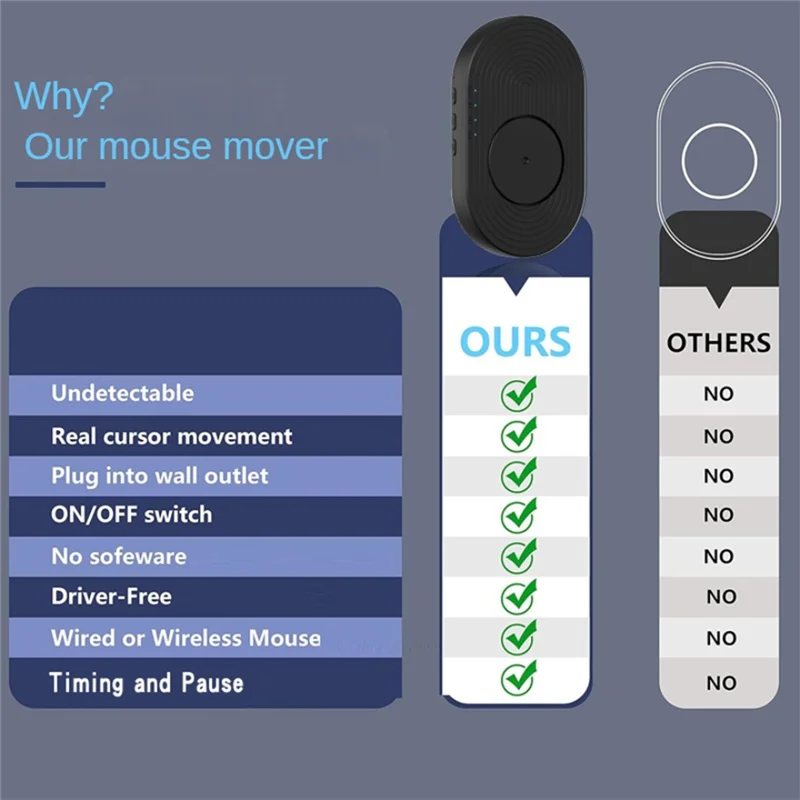 Why?
Our mouse mover

| | OURS | OTHERS |
|---|---|---|
| Undetectable | ✓ | NO |
| Real cursor movement | ✓ | NO |
| Plug into wall outlet | ✓ | NO |
| ON/OFF switch | ✓ | NO |
| No sofeware | ✓ | NO |
| Driver-Free | ✓ | NO |
| Wired or Wireless Mouse | ✓ | NO |
| Timing and Pause | ✓ | NO |